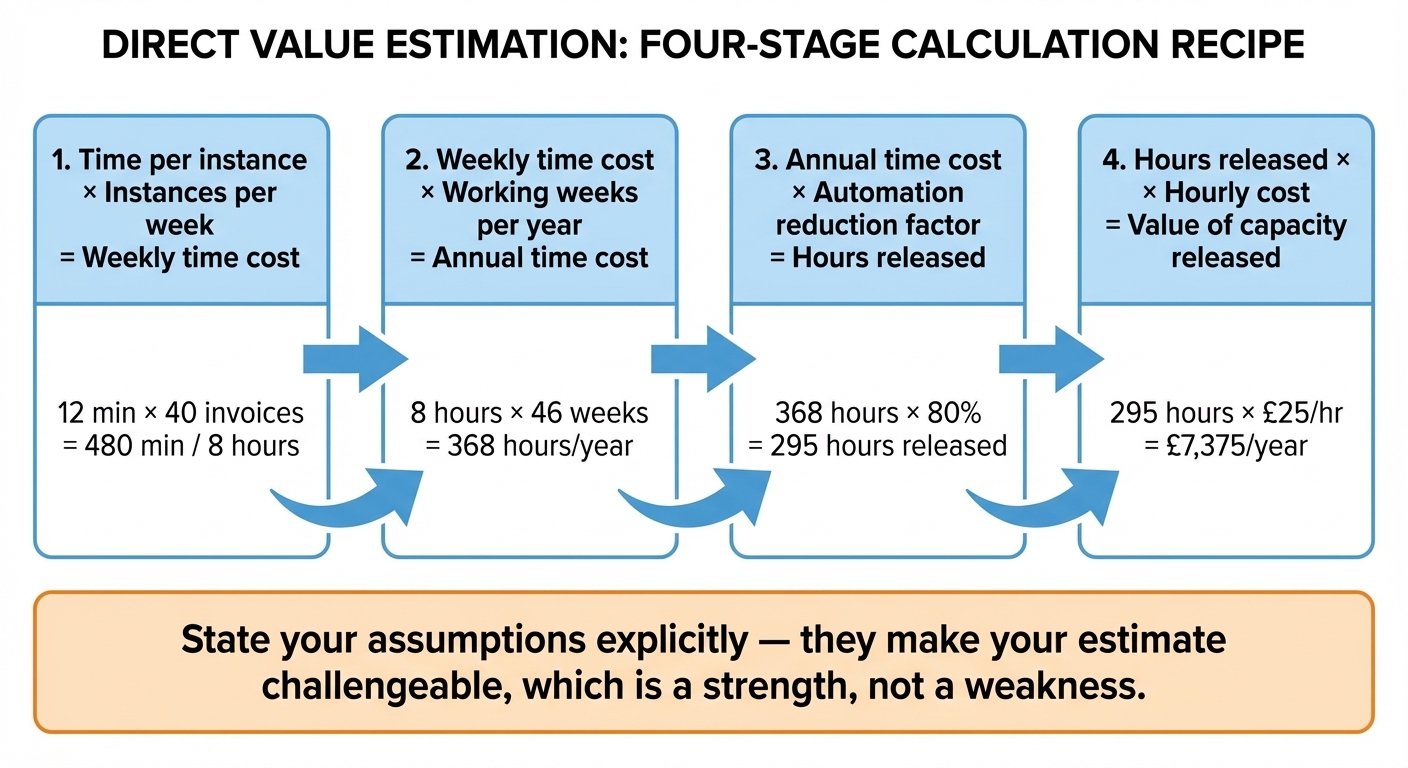 DIRECT VALUE ESTIMATION: FOUR-STAGE CALCULATION RECIPE

1. Time per instance × Instances per week = Weekly time cost

12 min × 40 invoices = 480 min / 8 hours

2. Weekly time cost × Working weeks per year = Annual time cost

8 hours × 46 weeks = 368 hours/year

3. Annual time cost × Automation reduction factor = Hours released

368 hours × 80% = 295 hours released

4. Hours released × × Hourly cost = Value of capacity released

295 hours × £25/hr = £7,375/year

State your assumptions explicitly — they make your estimate challengeable, which is a strength, not a weakness.